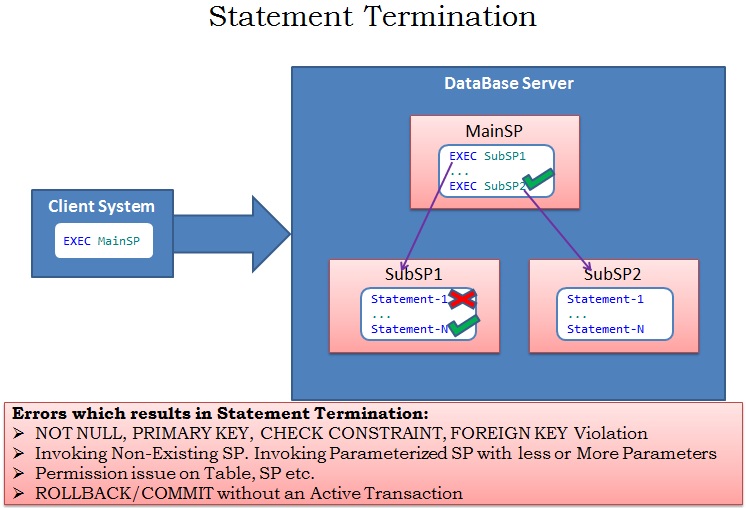 Statement Termination

Client System

EXEC MainSP

DataBase Server

MainSP

EXEC SubSP1
...
EXEC SubSP2

SubSP1

Statement-1
...
Statement-N

SubSP2

Statement-1
...
Statement-N

Errors which results in Statement Termination:
➢ NOT NULL, PRIMARY KEY, CHECK CONSTRAINT, FOREIGN KEY Violation
➢ Invoking Non-Existing SP. Invoking Parameterized SP with less or More Parameters
➢ Permission issue on Table, SP etc.
➢ ROLLBACK/COMMIT without an Active Transaction